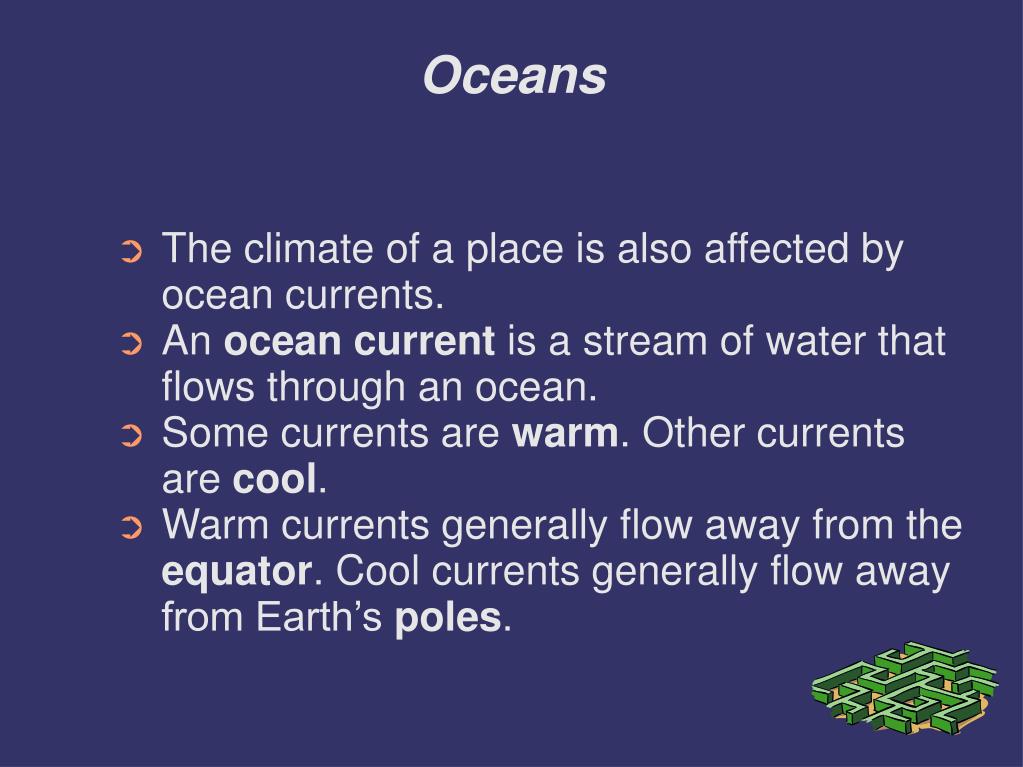 Oceans

➲ The climate of a place is also affected by ocean currents.
➲ An ocean current is a stream of water that flows through an ocean.
➲ Some currents are warm. Other currents are cool.
➲ Warm currents generally flow away from the equator. Cool currents generally flow away from Earth’s poles.